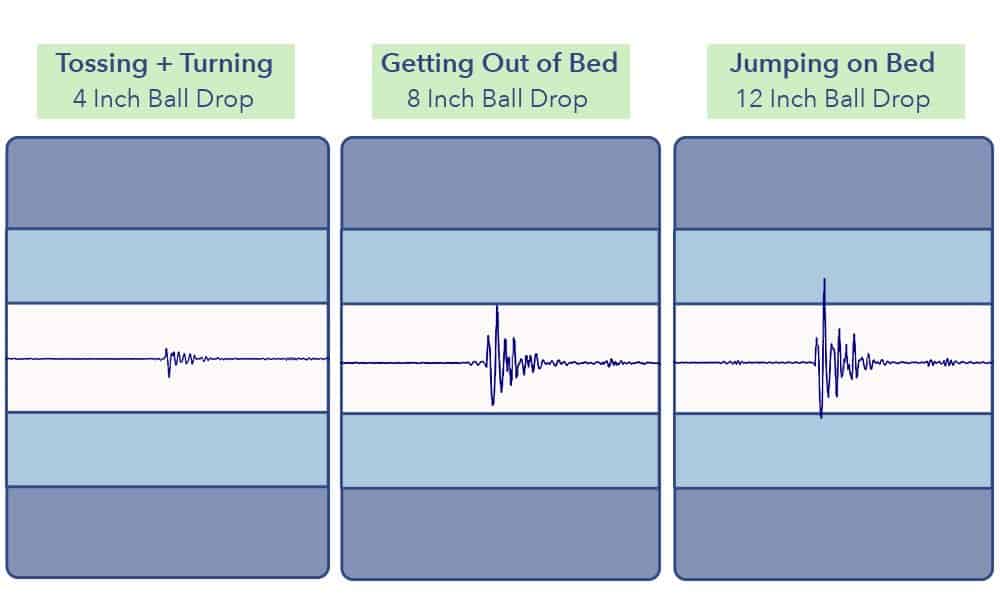 Tossing + Turning
4 Inch Ball Drop

Getting Out of Bed
8 Inch Ball Drop

Jumping on Bed
12 Inch Ball Drop